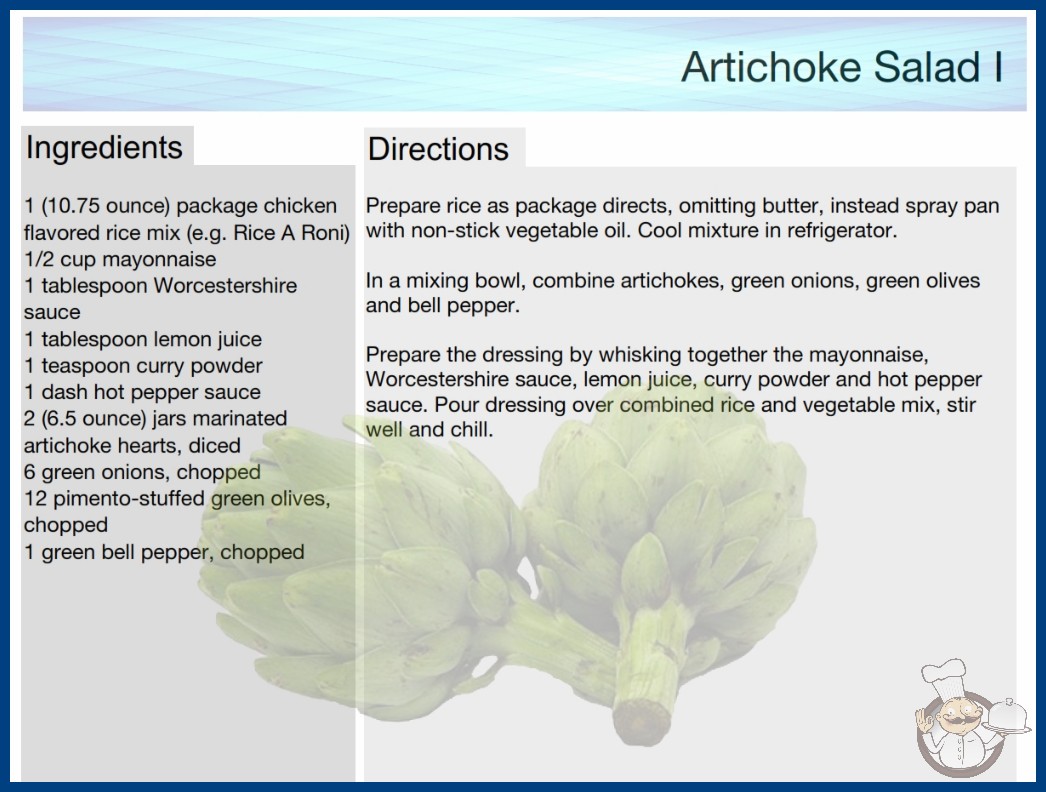 Artichoke Salad I

Ingredients

1 (10.75 ounce) package chicken flavored rice mix (e.g. Rice A Roni)
1/2 cup mayonnaise
1 tablespoon Worcestershire sauce
1 tablespoon lemon juice
1 teaspoon curry powder
1 dash hot pepper sauce
2 (6.5 ounce) jars marinated artichoke hearts, diced
6 green onions, chopped
12 pimento-stuffed green olives, chopped
1 green bell pepper, chopped

Directions

Prepare rice as package directs, omitting butter, instead spray pan with non-stick vegetable oil. Cool mixture in refrigerator.

In a mixing bowl, combine artichokes, green onions, green olives and bell pepper.

Prepare the dressing by whisking together the mayonnaise, Worcestershire sauce, lemon juice, curry powder and hot pepper sauce. Pour dressing over combined rice and vegetable mix, stir well and chill.